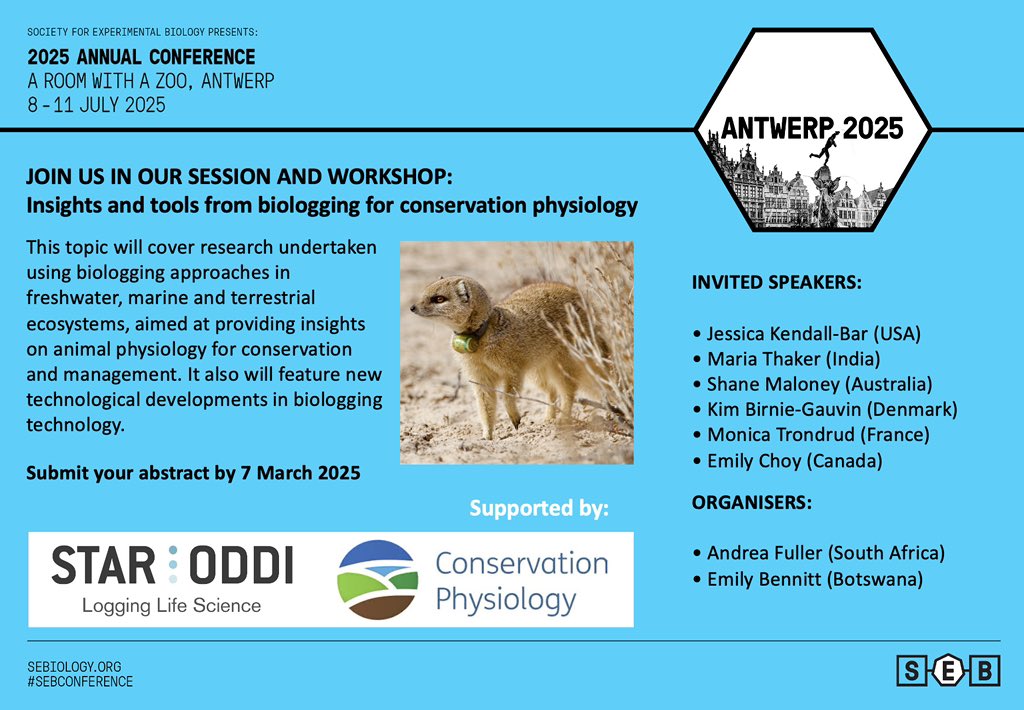 SOCIETY FOR EXPERIMENTAL BIOLOGY PRESENTS:
2025 ANNUAL CONFERENCE
A ROOM WITH A ZOO, ANTWERP
8 - 11 JULY 2025

ANTWERP 2025

JOIN US IN OUR SESSION AND WORKSHOP:
Insights and tools from biologging for conservation physiology

This topic will cover research undertaken using biologging approaches in freshwater, marine and terrestrial ecosystems, aimed at providing insights on animal physiology for conservation and management. It also will feature new technological developments in biologging technology.

Submit your abstract by 7 March 2025

INVITED SPEAKERS:

• Jessica Kendall-Bar (USA)
• Maria Thaker (India)
• Shane Maloney (Australia)
• Kim Birnie-Gauvin (Denmark)
• Monica Trondrud (France)
• Emily Choy (Canada)

ORGANISERS:

• Andrea Fuller (South Africa)
• Emily Bennitt (Botswana)

Supported by:

STAR ODDI
Logging Life Science

Conservation Physiology

SEBIOLOGY.ORG
#SEBCONFERENCE

S E B